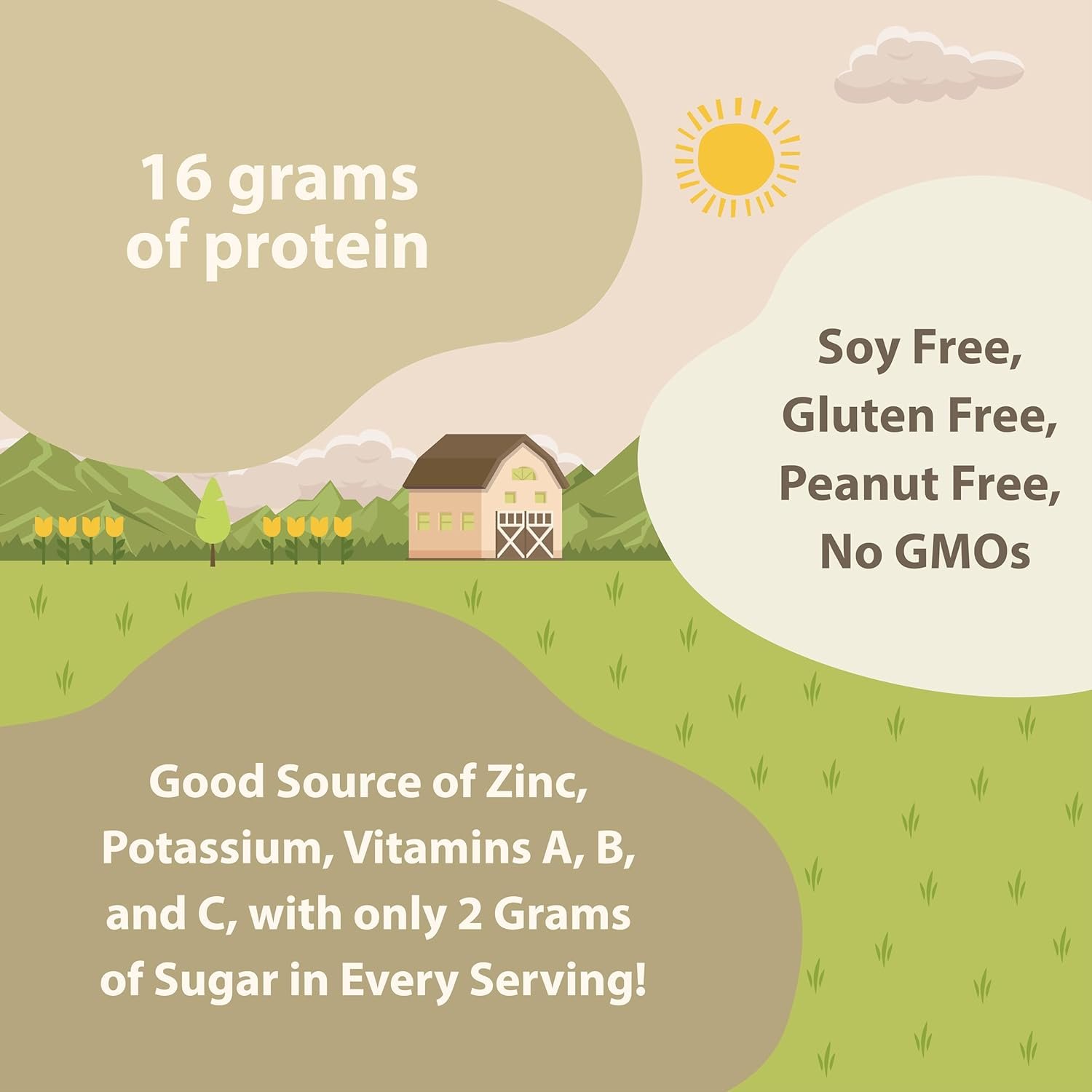 16 grams of protein

Soy Free, Gluten Free, Peanut Free, No GMOs

Good Source of Zinc, Potassium, Vitamins A, B, and C, with only 2 Grams of Sugar in Every Serving!